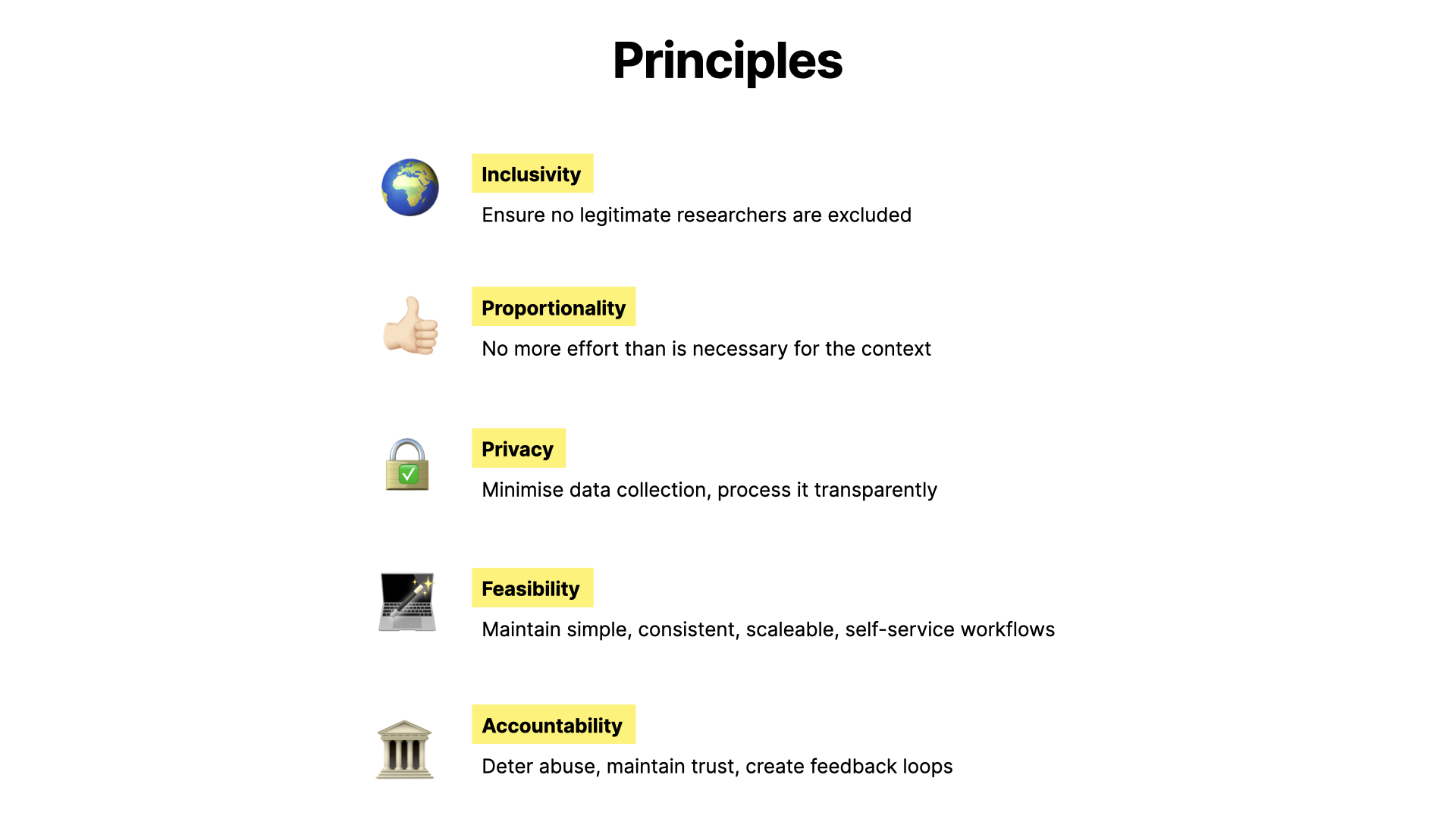 Principles

Inclusivity

Ensure no legitimate researchers are excluded

Proportionality

No more effort than is necessary for the context

Privacy

Minimise data collection, process it transparently

Feasibility

Maintain simple, consistent, scaleable, self-service workflows

Accountability

Deter abuse, maintain trust, create feedback loops